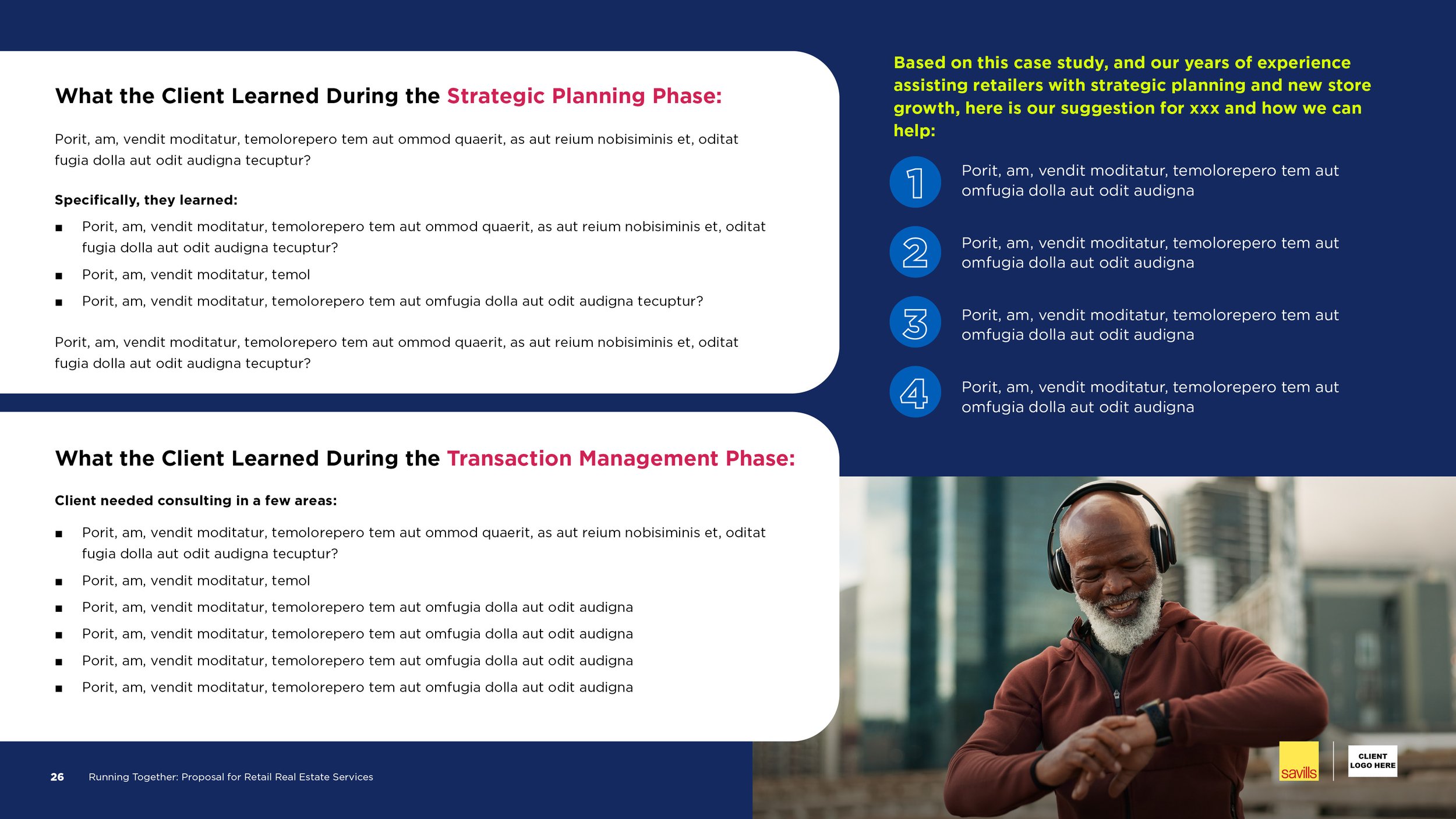 What the Client Learned During the Strategic Planning Phase:

Porit, am, vendit moditatur, temolorepero tem aut ommod quaerit, as aut reium nobisiminis et, oditat fugia dolla aut odit audigna tecuptur?

Specifically, they learned:

■ Porit, am, vendit moditatur, temolorepero tem aut ommod quaerit, as aut reium nobisiminis et, oditat fugia dolla aut odit audigna tecuptur?
■ Porit, am, vendit moditatur, temol
■ Porit, am, vendit moditatur, temolorepero tem aut omfugia dolla aut odit audigna tecuptur?

Porit, am, vendit moditatur, temolorepero tem aut ommod quaerit, as aut reium nobisiminis et, oditat fugia dolla aut odit audigna tecuptur?

What the Client Learned During the Transaction Management Phase:

Client needed consulting in a few areas:

■ Porit, am, vendit moditatur, temolorepero tem aut ommod quaerit, as aut reium nobisiminis et, oditat fugia dolla aut odit audigna tecuptur?
■ Porit, am, vendit moditatur, temol
■ Porit, am, vendit moditatur, temolorepero tem aut omfugia dolla aut odit audigna
■ Porit, am, vendit moditatur, temolorepero tem aut omfugia dolla aut odit audigna
■ Porit, am, vendit moditatur, temolorepero tem aut omfugia dolla aut odit audigna
■ Porit, am, vendit moditatur, temolorepero tem aut omfugia dolla aut odit audigna

Based on this case study, and our years of experience assisting retailers with strategic planning and new store growth, here is our suggestion for xxx and how we can help:

1 Porit, am, vendit moditatur, temolorepero tem aut omfugia dolla aut odit audigna

2 Porit, am, vendit moditatur, temolorepero tem aut omfugia dolla aut odit audigna

3 Porit, am, vendit moditatur, temolorepero tem aut omfugia dolla aut odit audigna

4 Porit, am, vendit moditatur, temolorepero tem aut omfugia dolla aut odit audigna

26 Running Together: Proposal for Retail Real Estate Services

savills

CLIENT LOGO HERE